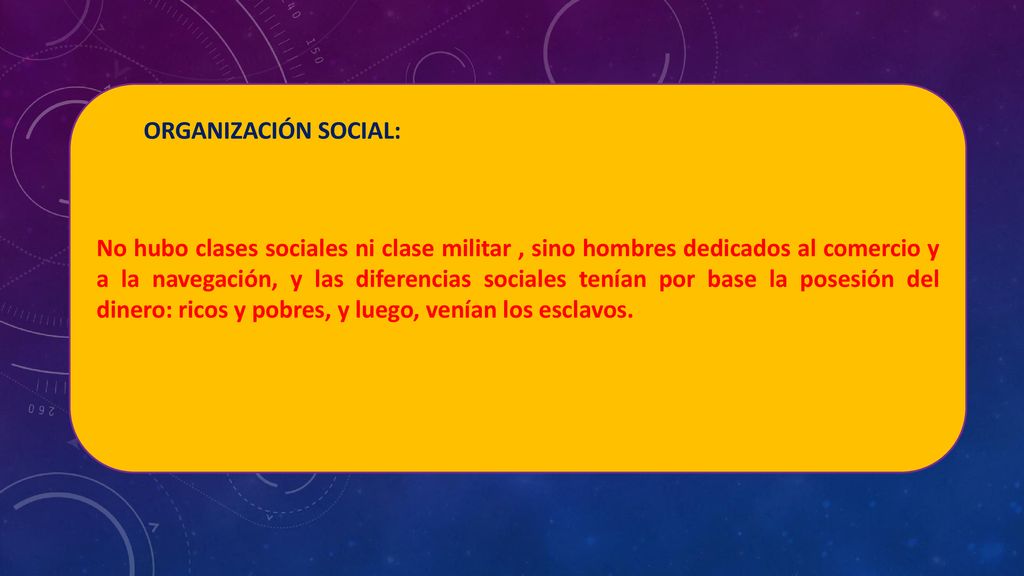 ORGANIZACIÓN SOCIAL:

No hubo clases sociales ni clase militar , sino hombres dedicados al comercio y a la navegación, y las diferencias sociales tenían por base la posesión del dinero: ricos y pobres, y luego, venían los esclavos.